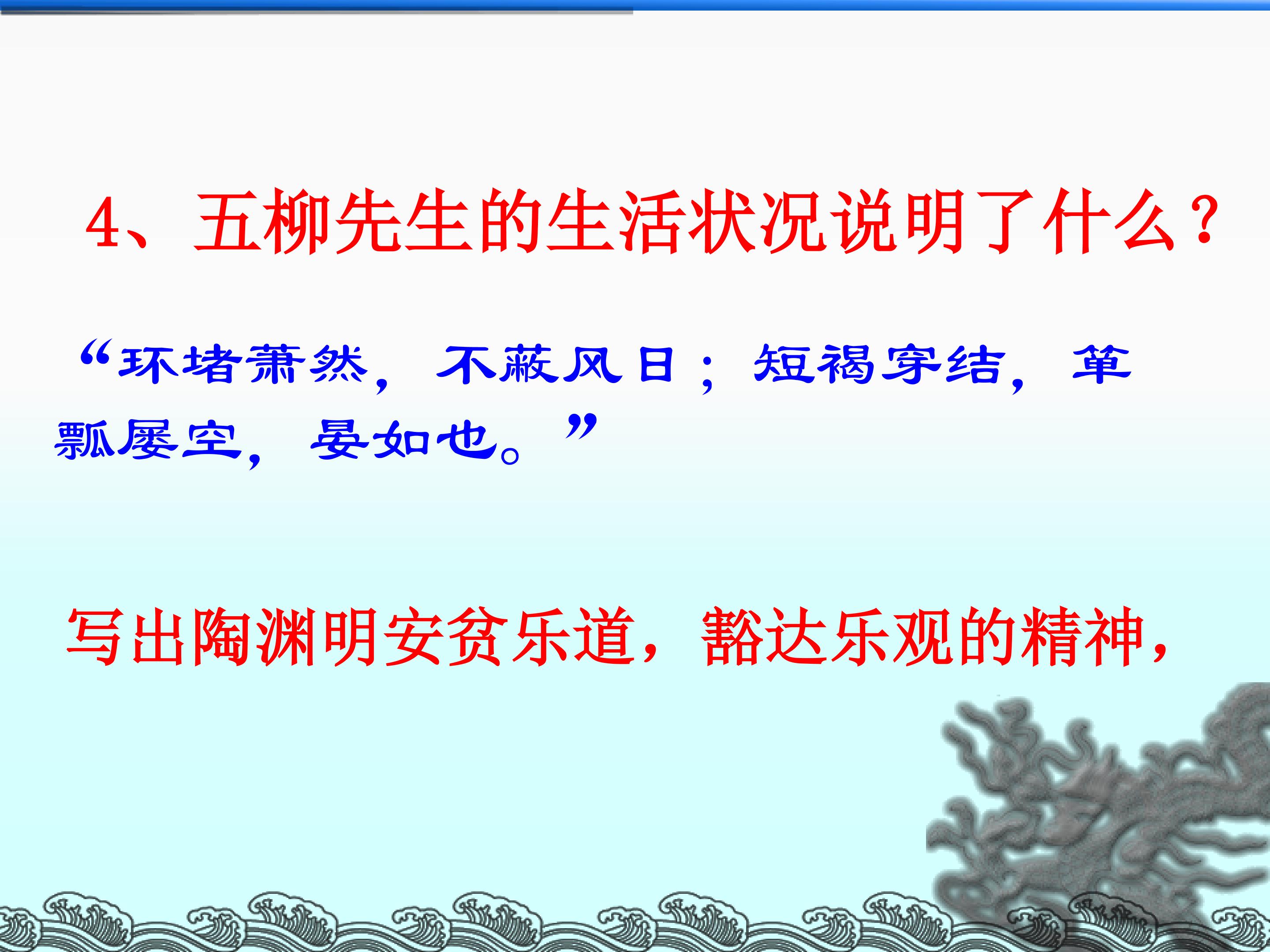 4、五柳先生的生活状况说明了什么？

“环堵萧然，不蔽风日；短褐穿结，箪瓢屡空，晏如也。”

写出陶渊明安贫乐道，豁达乐观的精神，